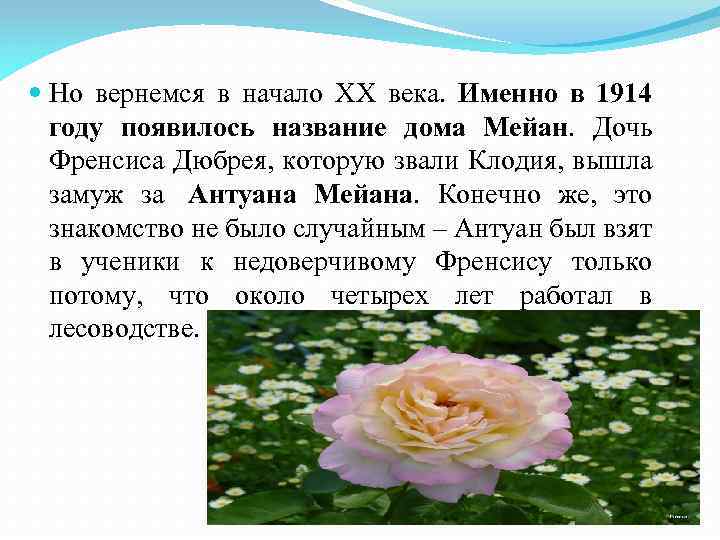 Но вернемся в начало XX века. Именно в 1914 году появилось название дома Мейан. Дочь Френсиса Дюбрея, которую звали Клодия, вышла замуж за Антуана Мейана. Конечно же, это знакомство не было случайным – Антуан был взят в ученики к недоверчивому Френсису только потому, что около четырех лет работал в лесоводстве.